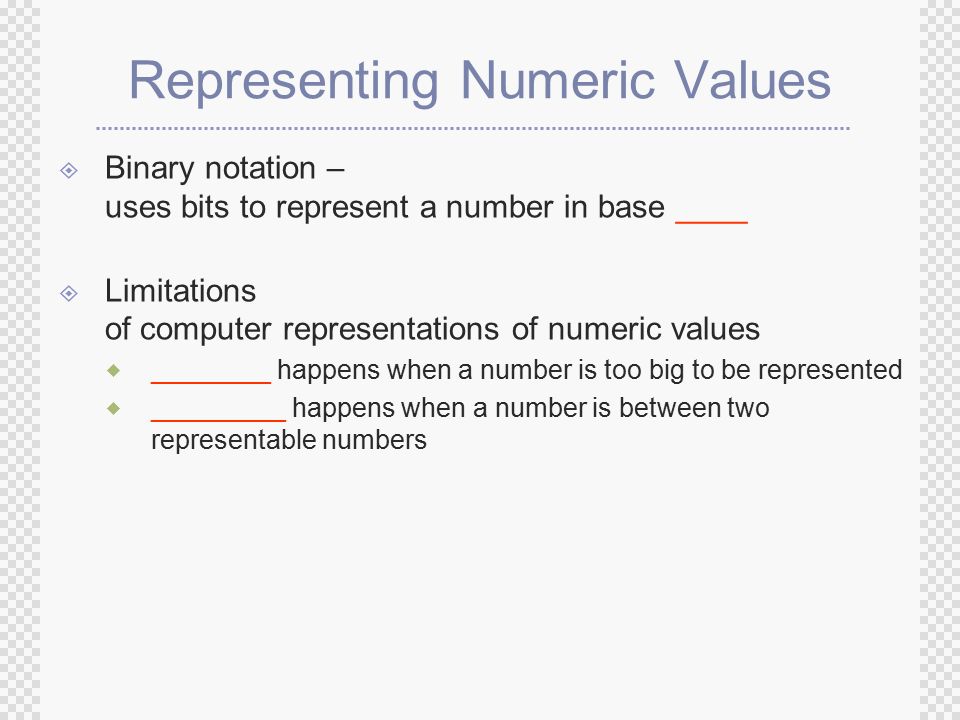 Representing Numeric Values

Binary notation –
uses bits to represent a number in base ____

Limitations
of computer representations of numeric values

________ happens when a number is too big to be represented

_________ happens when a number is between two representable numbers